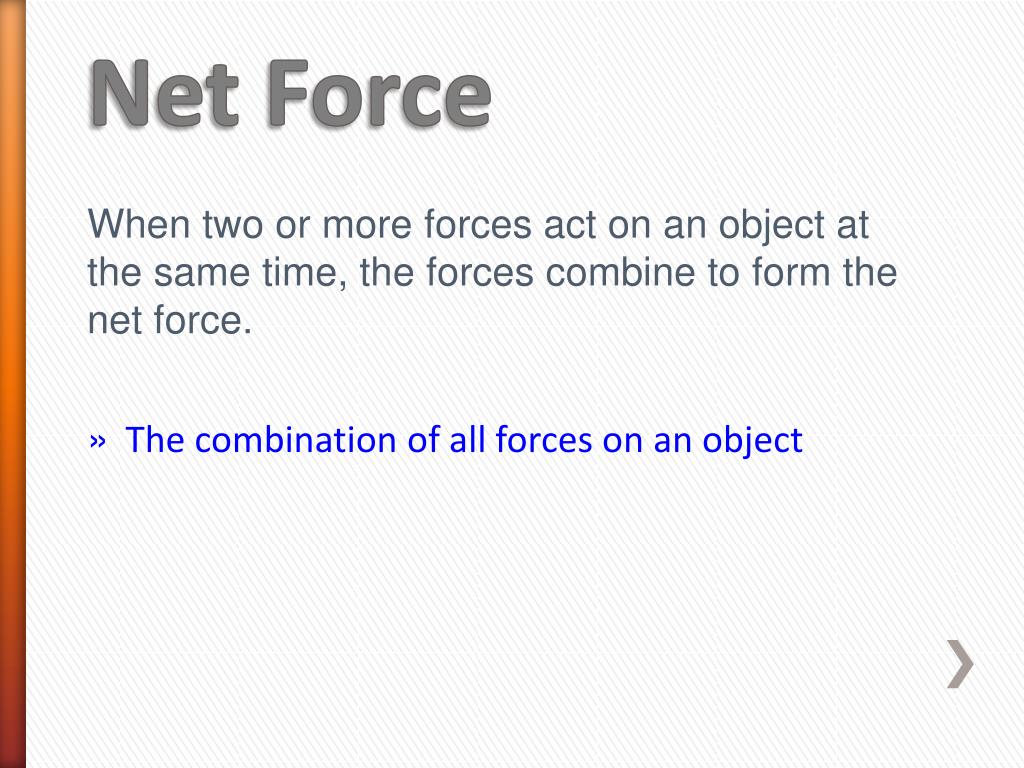 Net Force

When two or more forces act on an object at the same time, the forces combine to form the net force.

» The combination of all forces on an object